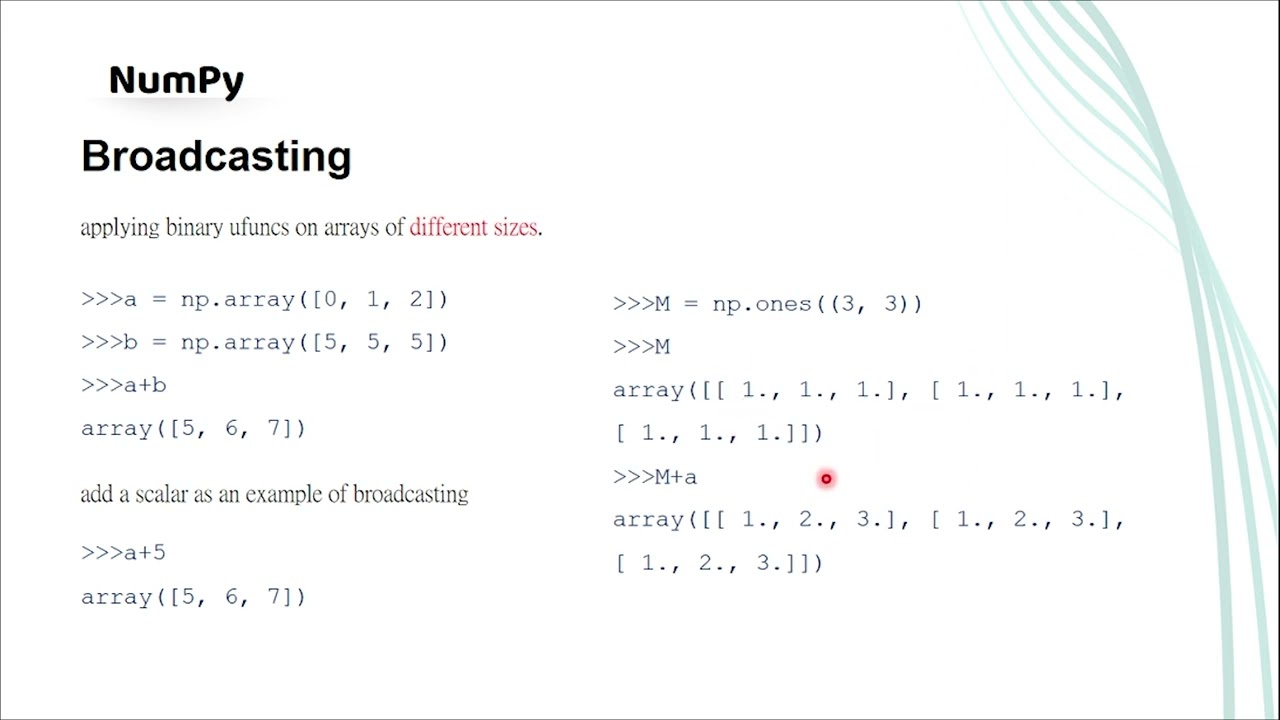 NumPy

Broadcasting

applying binary ufuncs on arrays of different sizes.

>>>a = np.array([0, 1, 2])

>>>b = np.array([5, 5, 5])

>>>a+b

array([5, 6, 7])

add a scalar as an example of broadcasting

>>>a+5

array([5, 6, 7])

>>>M = np.ones((3, 3))

>>>M

array([[ 1., 1., 1.], [ 1., 1., 1.], [ 1., 1., 1.]])

>>>M+a

array([[ 1., 2., 3.], [ 1., 2., 3.], [ 1., 2., 3.]])